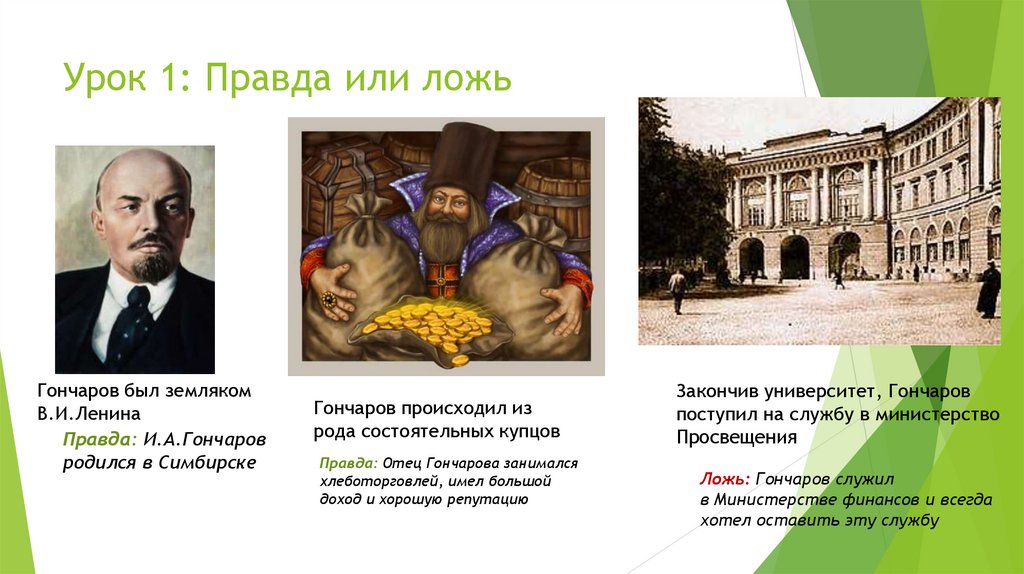 Урок 1: Правда или ложь

Гончаров был земляком В.И.Ленина

Правда: И.А.Гончаров родился в Симбирске

Гончаров происходил из рода состоятельных купцов

Правда: Отец Гончарова занимался хлеботорговлей, имел большой доход и хорошую репутацию

Закончив университет, Гончаров поступил на службу в министерство Просвещения

Ложь: Гончаров служил в Министерстве финансов и всегда хотел оставить эту службу